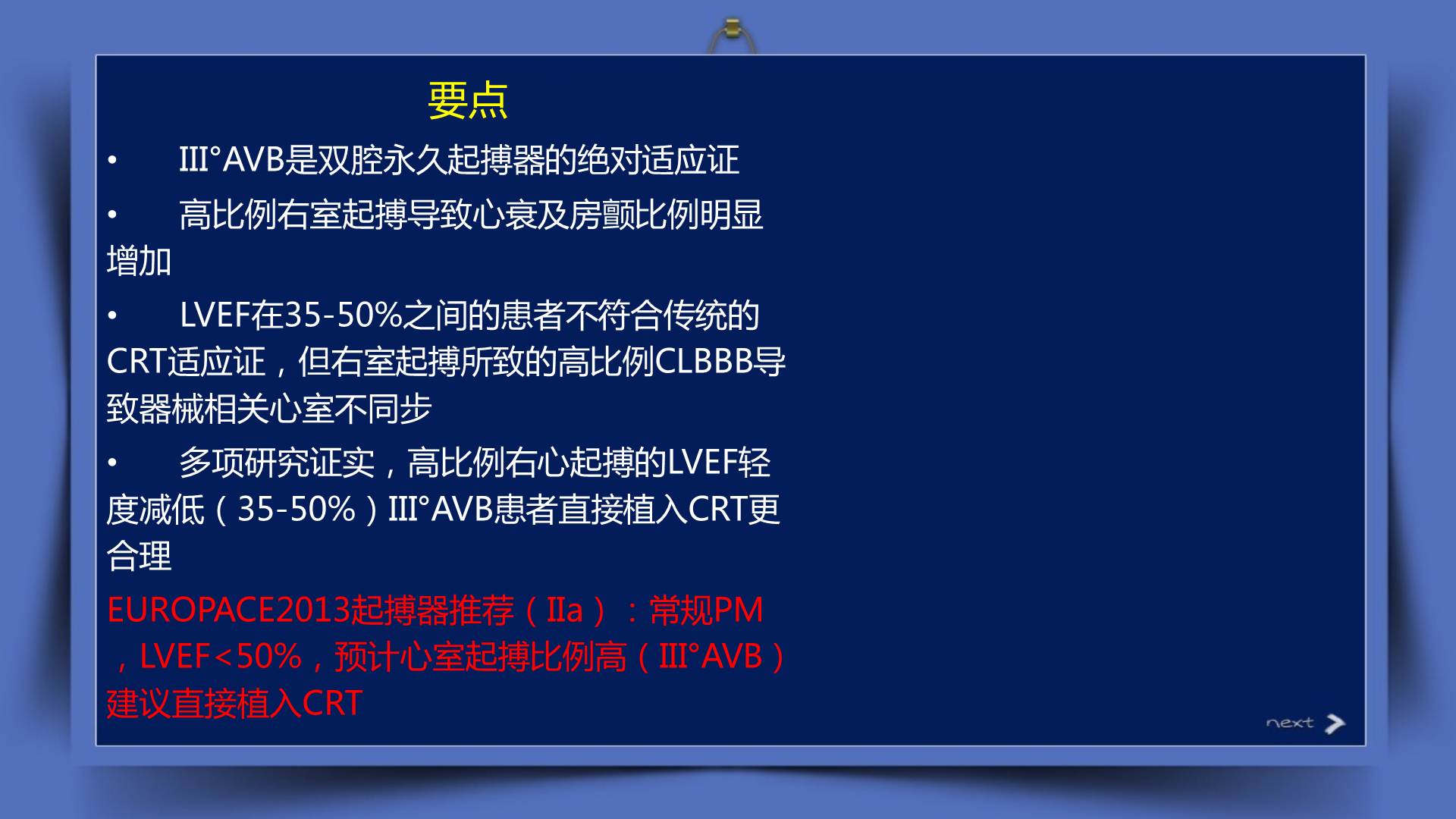 要点

• III°AVB是双腔永久起搏器的绝对适应证

• 高比例右室起搏导致心衰及房颤比例明显增加

• LVEF在35-50%之间的患者不符合传统的CRT适应证，但右室起搏所致的高比例CLBBB导致器械相关心室不同步

• 多项研究证实，高比例右心起搏的LVEF轻度减低（35-50%）III°AVB患者直接植入CRT更合理

EUROPACE2013起搏器推荐（IIa）：常规PM，LVEF<50%，预计心室起搏比例高（III°AVB）建议直接植入CRT

next